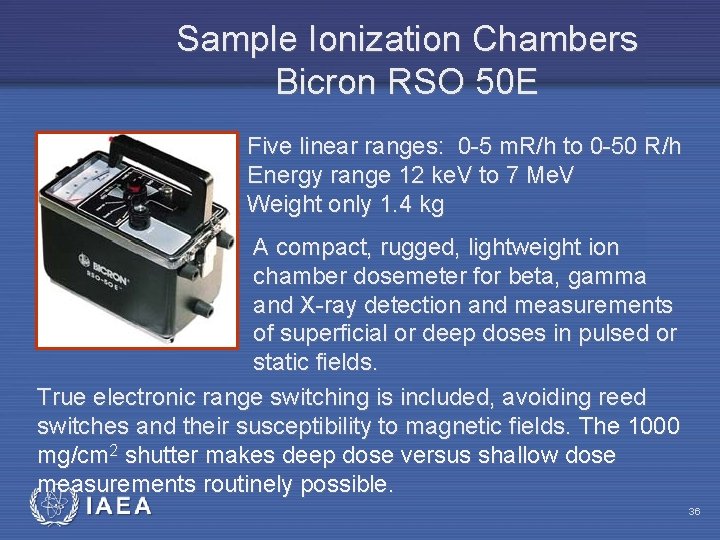 Sample Ionization Chambers
Bicron RSO 50E

BICRON
RSO-50E

Five linear ranges: 0-5 mR/h to 0-50 R/h
Energy range 12 keV to 7 MeV
Weight only 1.4 kg

A compact, rugged, lightweight ion chamber dosemeter for beta, gamma and X-ray detection and measurements of superficial or deep doses in pulsed or static fields.

True electronic range switching is included, avoiding reed switches and their susceptibility to magnetic fields. The 1000 mg/cm$^2$ shutter makes deep dose versus shallow dose measurements routinely possible.

IAEA

36